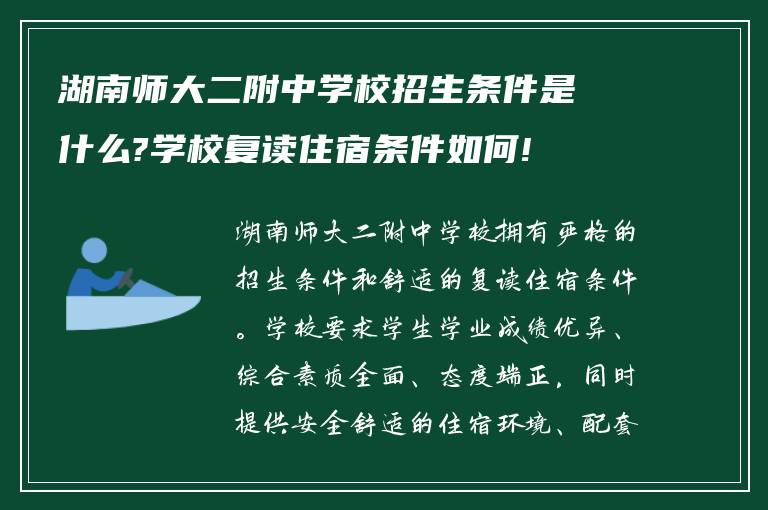 湖南师大二附中学校招生条件是什么?学校复读住宿条件如何!

湖南师大二附中学校拥有严格的招生条件和舒适的复读住宿条件。学校要求学生学业成绩优异、综合素质全面、态度端正，同时提供安全舒适的住宿环境、配套